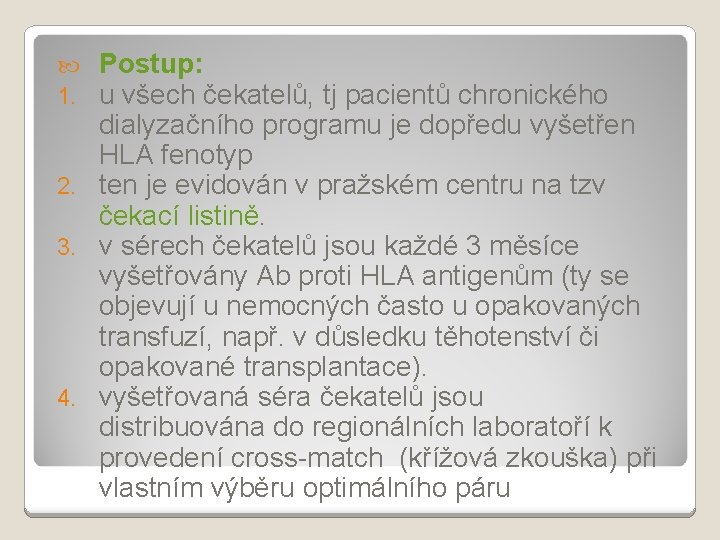 Postup:

1. u všech čekatelů, tj pacientů chronického dialyzačního programu je dopředu vyšetřen HLA fenotyp
2. ten je evidován v pražském centru na tzv čekací listině.
3. v sérech čekatelů jsou každé 3 měsíce vyšetřovány Ab proti HLA antigenům (ty se objevují u nemocných často u opakovaných transfuzí, např. v důsledku těhotenství či opakované transplantace).
4. vyšetřovaná séra čekatelů jsou distribuována do regionálních laboratoří k provedení cross-match (křížová zkouška) při vlastním výběru optimálního páru